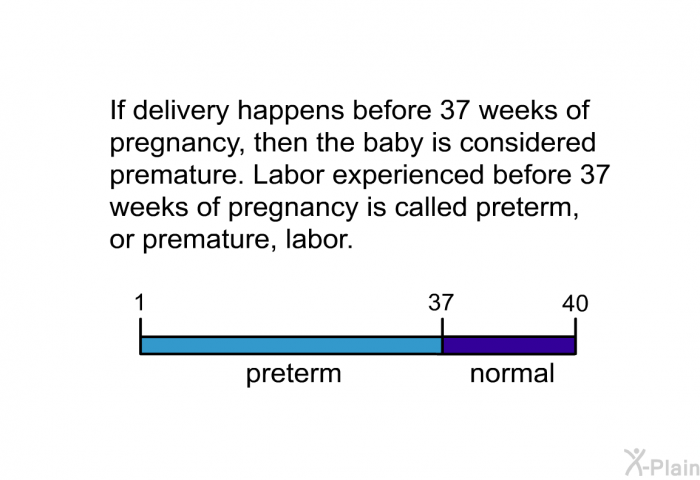 If delivery happens before 37 weeks of pregnancy, then the baby is considered premature. Labor experienced before 37 weeks of pregnancy is called preterm, or premature, labor.

1

37

40

preterm

normal

X-Plain